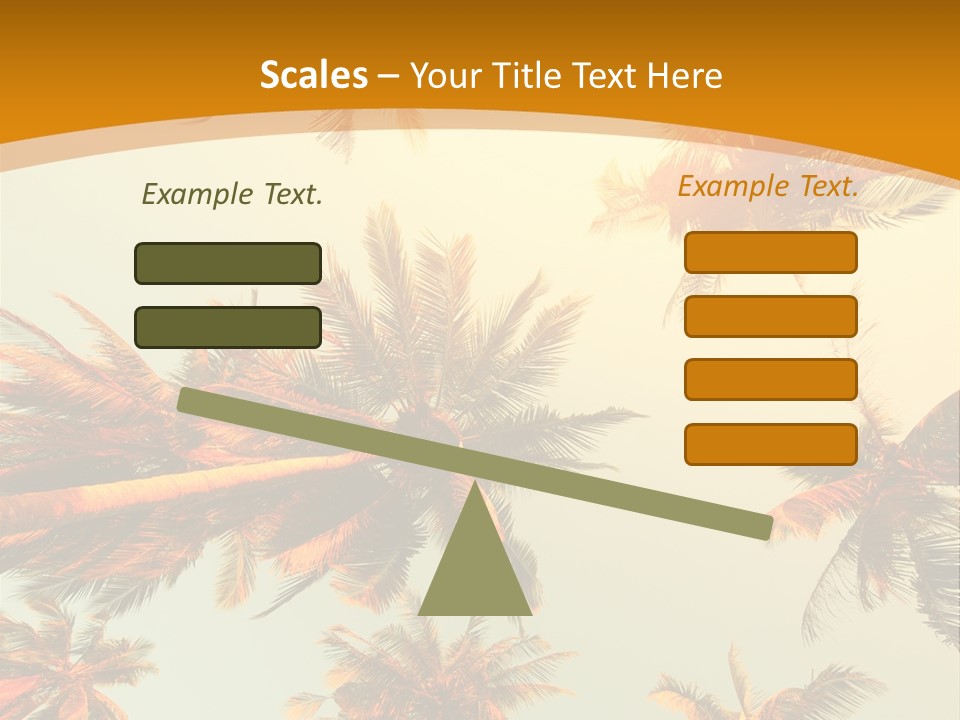 Scales – Your Title Text Here

Example Text.

Example Text.